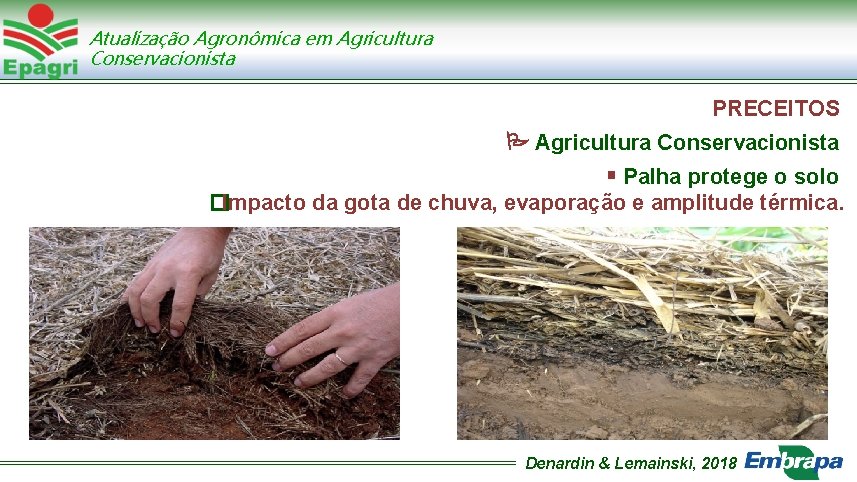 Epagri
Atualização Agronômica em Agricultura Conservacionista

PRECEITOS

Agricultura Conservacionista

▪ Palha protege o solo

Impacto da gota de chuva, evaporação e amplitude térmica.

Denardin & Lemainski, 2018 Embrapa